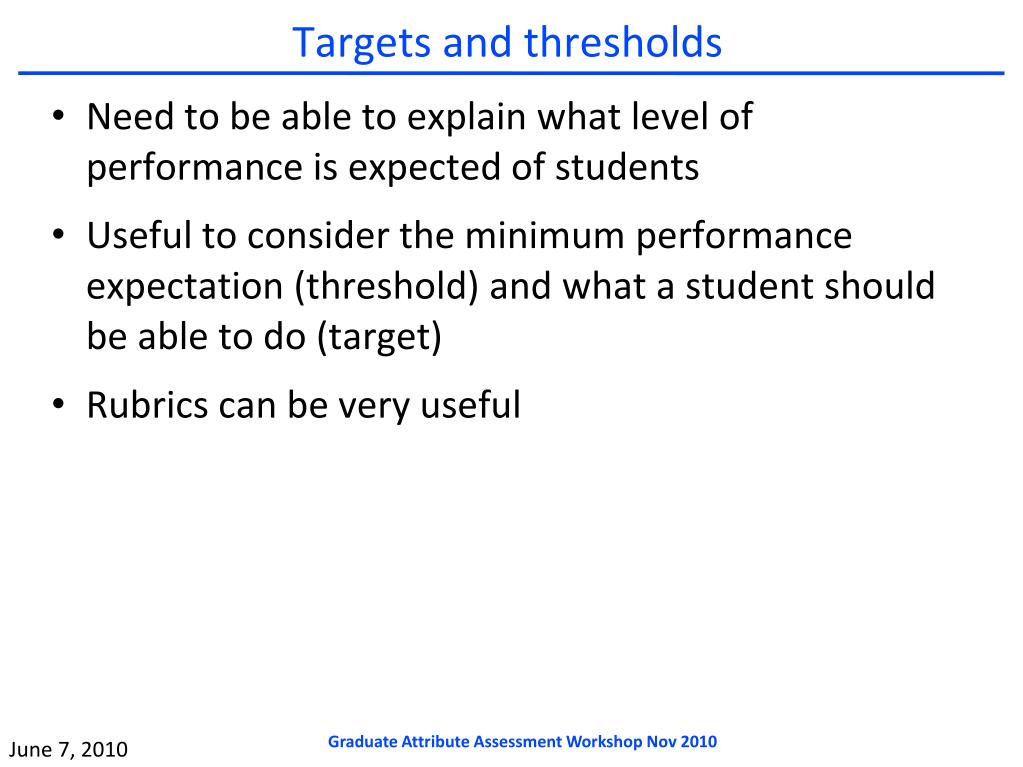 Targets and thresholds

• Need to be able to explain what level of performance is expected of students

• Useful to consider the minimum performance expectation (threshold) and what a student should be able to do (target)

• Rubrics can be very useful

June 7, 2010

Graduate Attribute Assessment Workshop Nov 2010